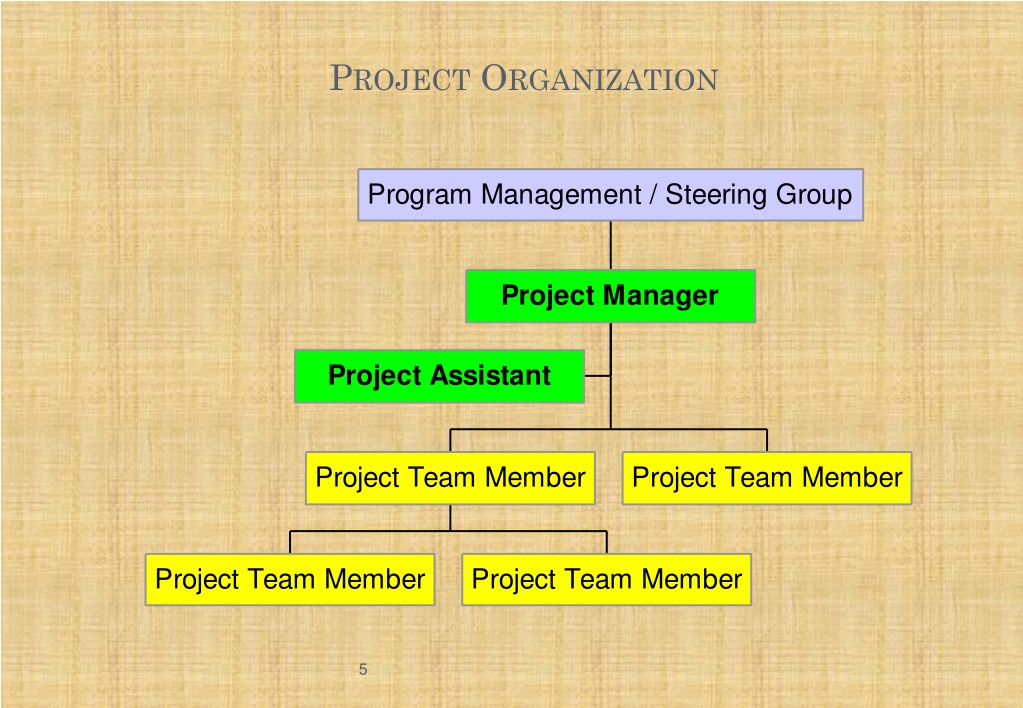 PROJECT ORGANIZATION

Program Management / Steering Group

Project Manager

Project Assistant

Project Team Member

Project Team Member

Project Team Member

Project Team Member

5